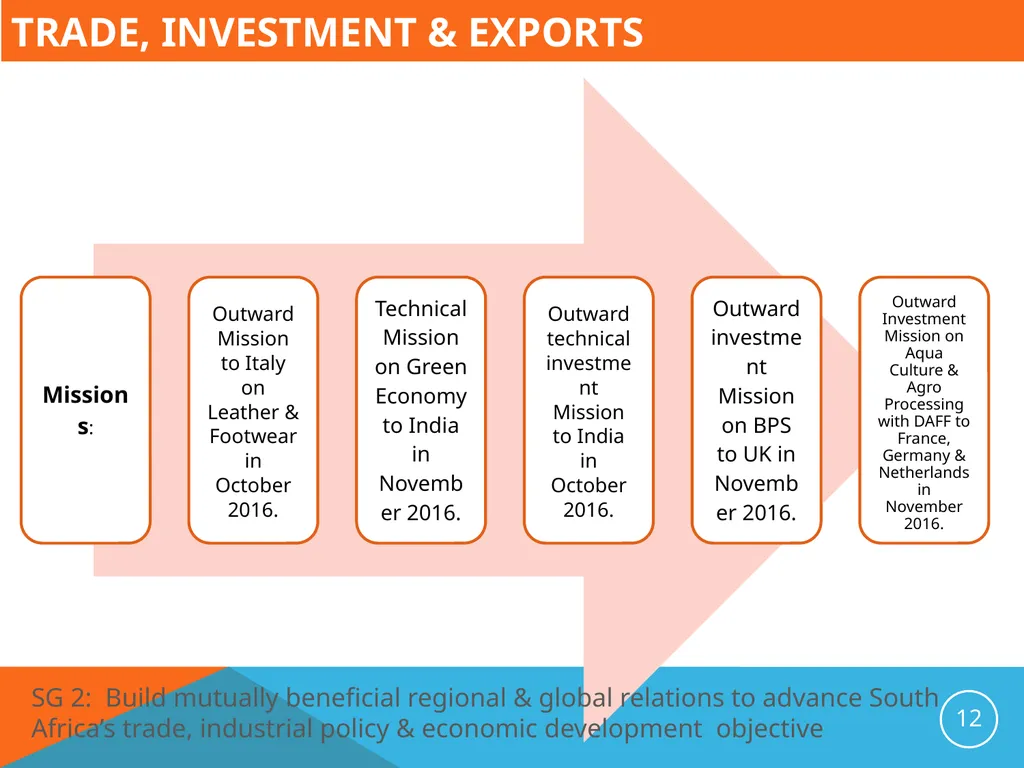 TRADE, INVESTMENT & EXPORTS

Missions:

Outward Mission to Italy on Leather & Footwear in October 2016.

Technical Mission on Green Economy to India in November 2016.

Outward technical investment Mission to India in October 2016.

Outward investment Mission on BPS to UK in November 2016.

Outward Investment Mission on Aqua Culture & Agro Processing with DAFF to France, Germany & Netherlands in November 2016.

SG 2: Build mutually beneficial regional & global relations to advance South Africa's trade, industrial policy & economic development objective

12